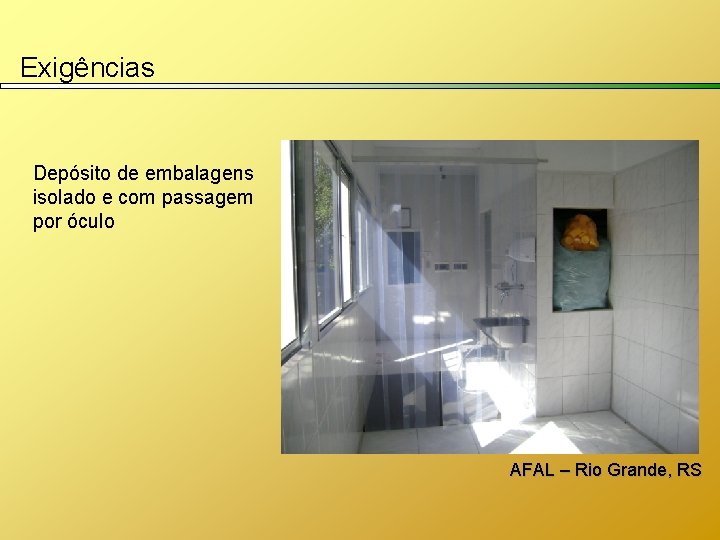 Exigências

Depósito de embalagens isolado e com passagem por óculo

AFAL – Rio Grande, RS